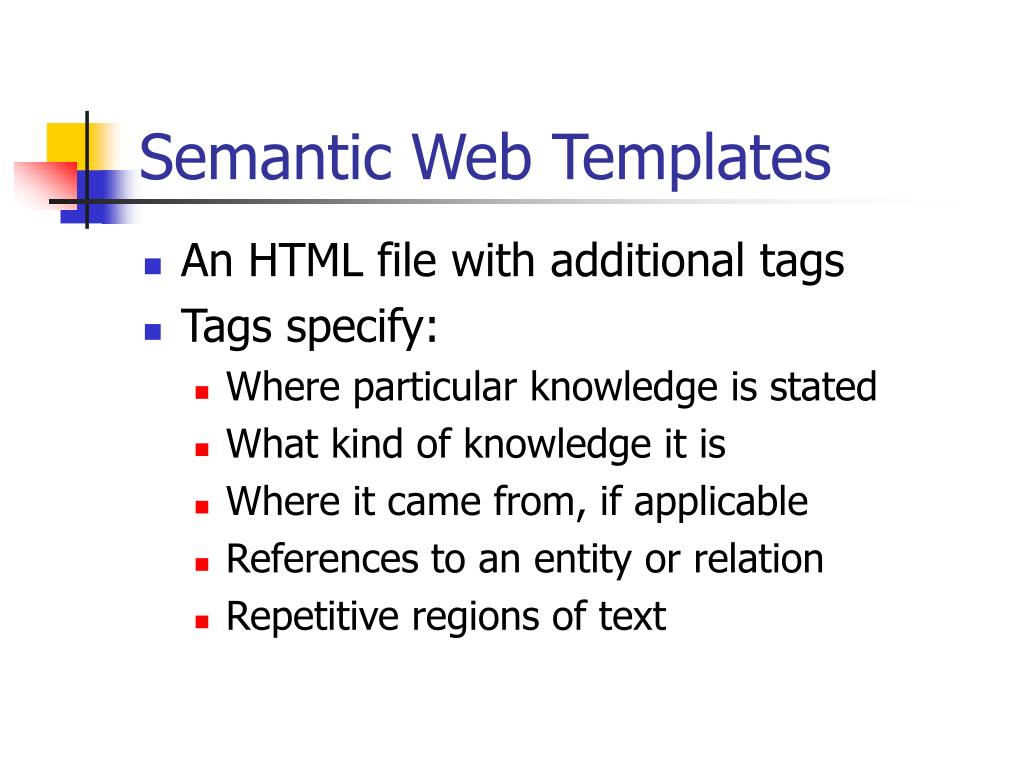 Semantic Web Templates

- An HTML file with additional tags
- Tags specify:
  - Where particular knowledge is stated
  - What kind of knowledge it is
  - Where it came from, if applicable
  - References to an entity or relation
  - Repetitive regions of text